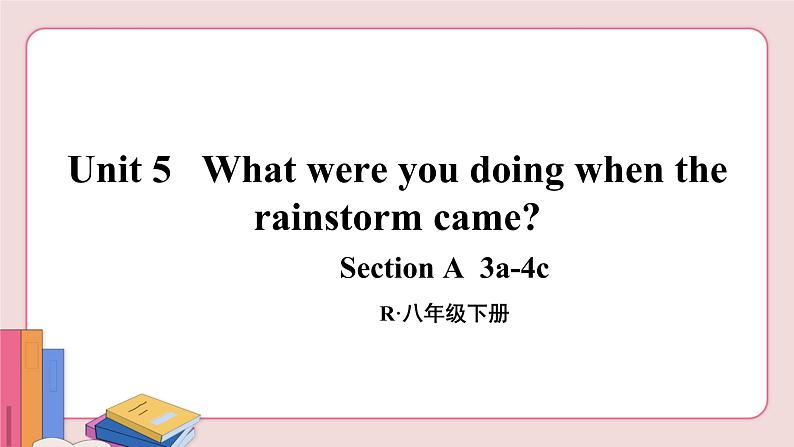 Unit 5 What were you doing when the rainstorm came?

Section A 3a-4c

R·八年级下册